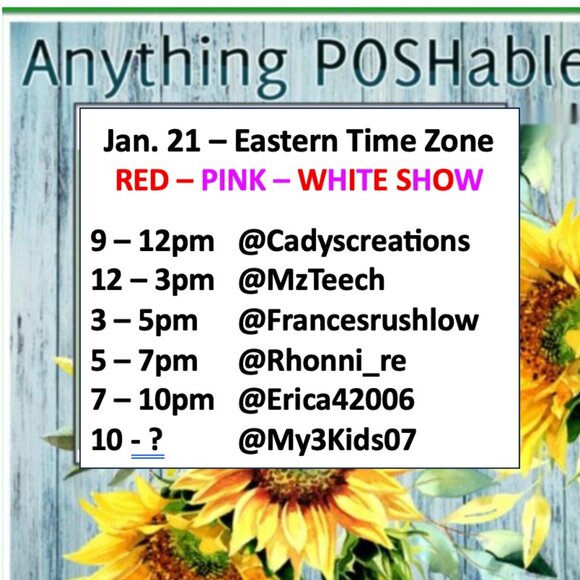 Anything POSHable

Jan. 21 – Eastern Time Zone
RED – PINK – WHITE SHOW

9 – 12pm @Cadyscreations
12 – 3pm @MzTeech
3 – 5pm @Francesrushlow
5 – 7pm @Rhonni_re
7 – 10pm @Erica42006
10 - ? @My3Kids07